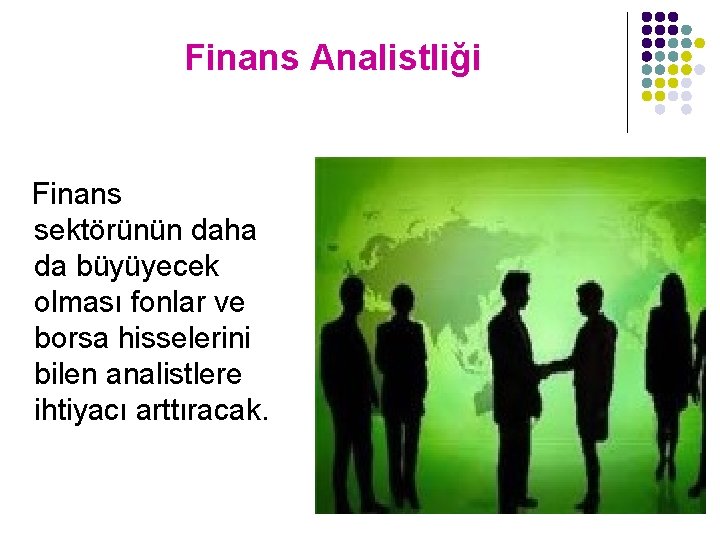 Finans Analistliği

Finans sektörünün daha da büyüyecek olması fonlar ve borsa hisselerini bilen analistlere ihtiyacı arttıracak.